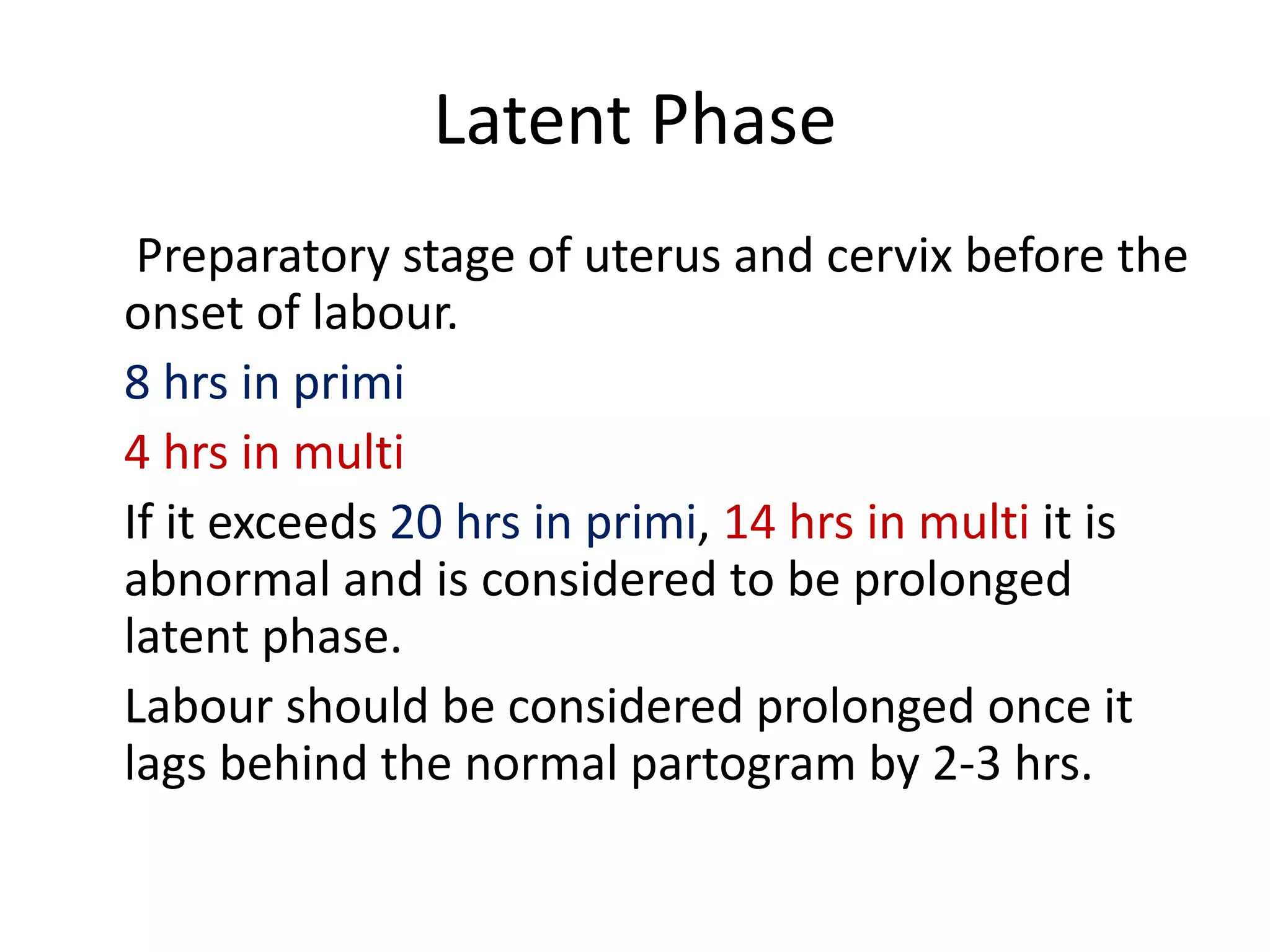 Latent Phase

Preparatory stage of uterus and cervix before the onset of labour.

8 hrs in primi

4 hrs in multi

If it exceeds 20 hrs in primi, 14 hrs in multi it is abnormal and is considered to be prolonged latent phase.

Labour should be considered prolonged once it lags behind the normal partogram by 2-3 hrs.